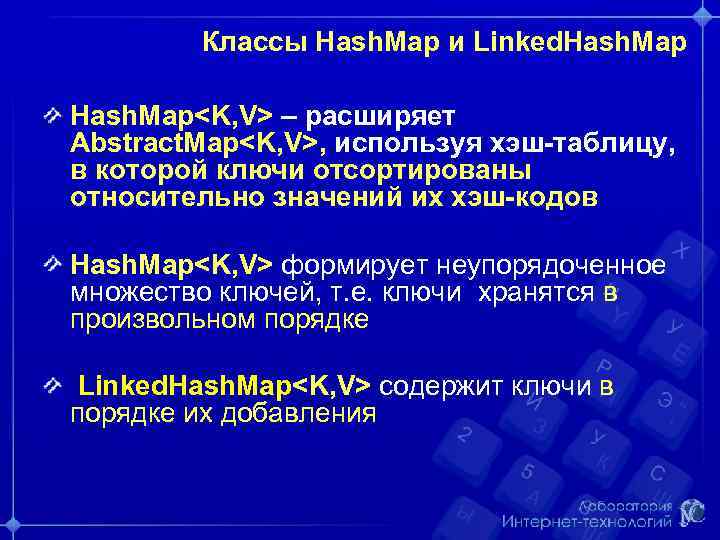 Классы HashMap и LinkedHashMap

HashMap<K,V> – расширяет AbstractMap<K,V>, используя хэш-таблицу, в которой ключи отсортированы относительно значений их хэш-кодов

HashMap<K,V> формирует неупорядоченное множество ключей, т.е. ключи хранятся в произвольном порядке

LinkedHashMap<K,V> содержит ключи в порядке их добавления

Лаборатория Интернет-технологий